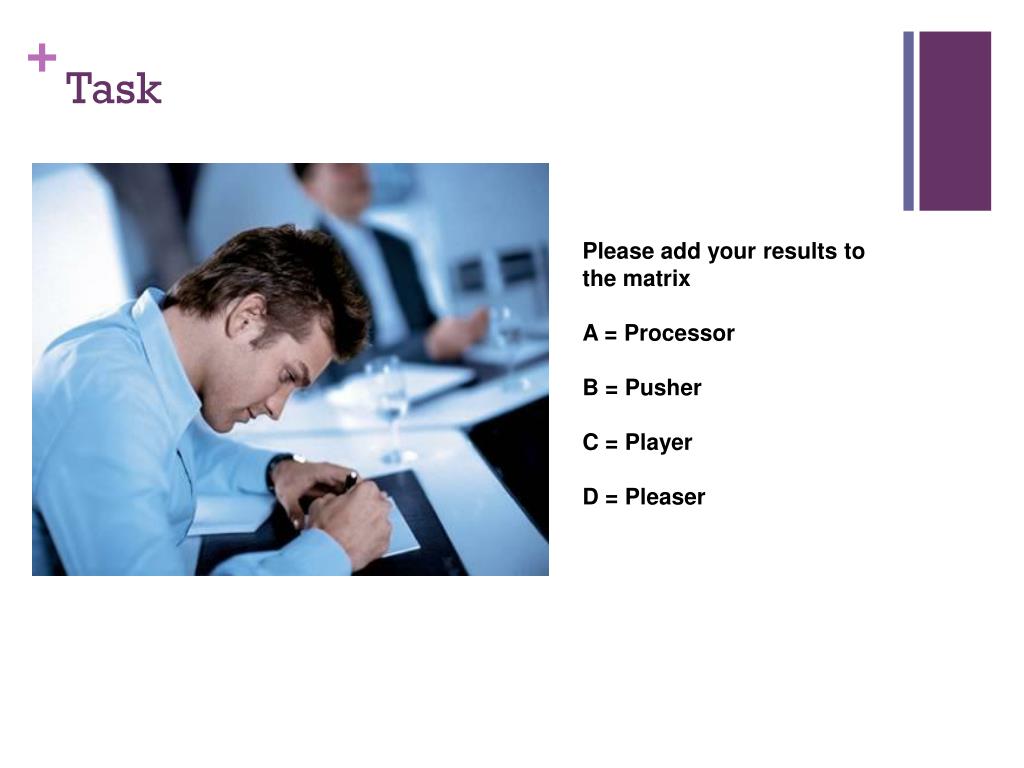 +
Task

Please add your results to the matrix

A = Processor

B = Pusher

C = Player

D = Pleaser